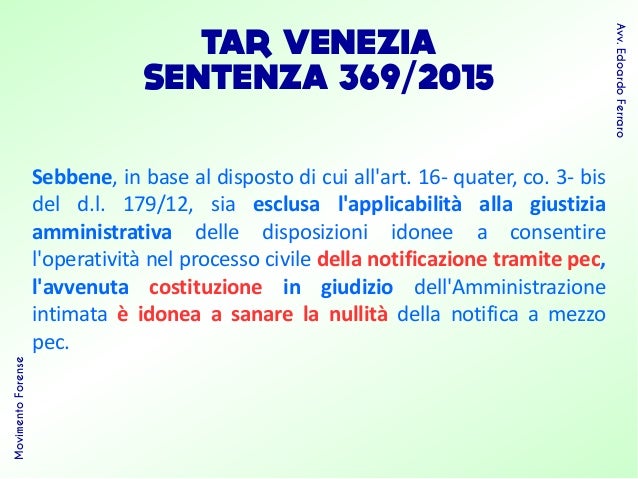 TAR VENEZIA
SENTENZA 369/2015

Avv. Edoardo Ferraro

Sebbene, in base al disposto di cui all'art. 16- quater, co. 3- bis del d.l. 179/12, sia esclusa l'applicabilità alla giustizia amministrativa delle disposizioni idonee a consentire l'operatività nel processo civile della notificazione tramite pec, l'avvenuta costituzione in giudizio dell'Amministrazione intimata è idonea a sanare la nullità della notifica a mezzo pec.

Movimento Forense